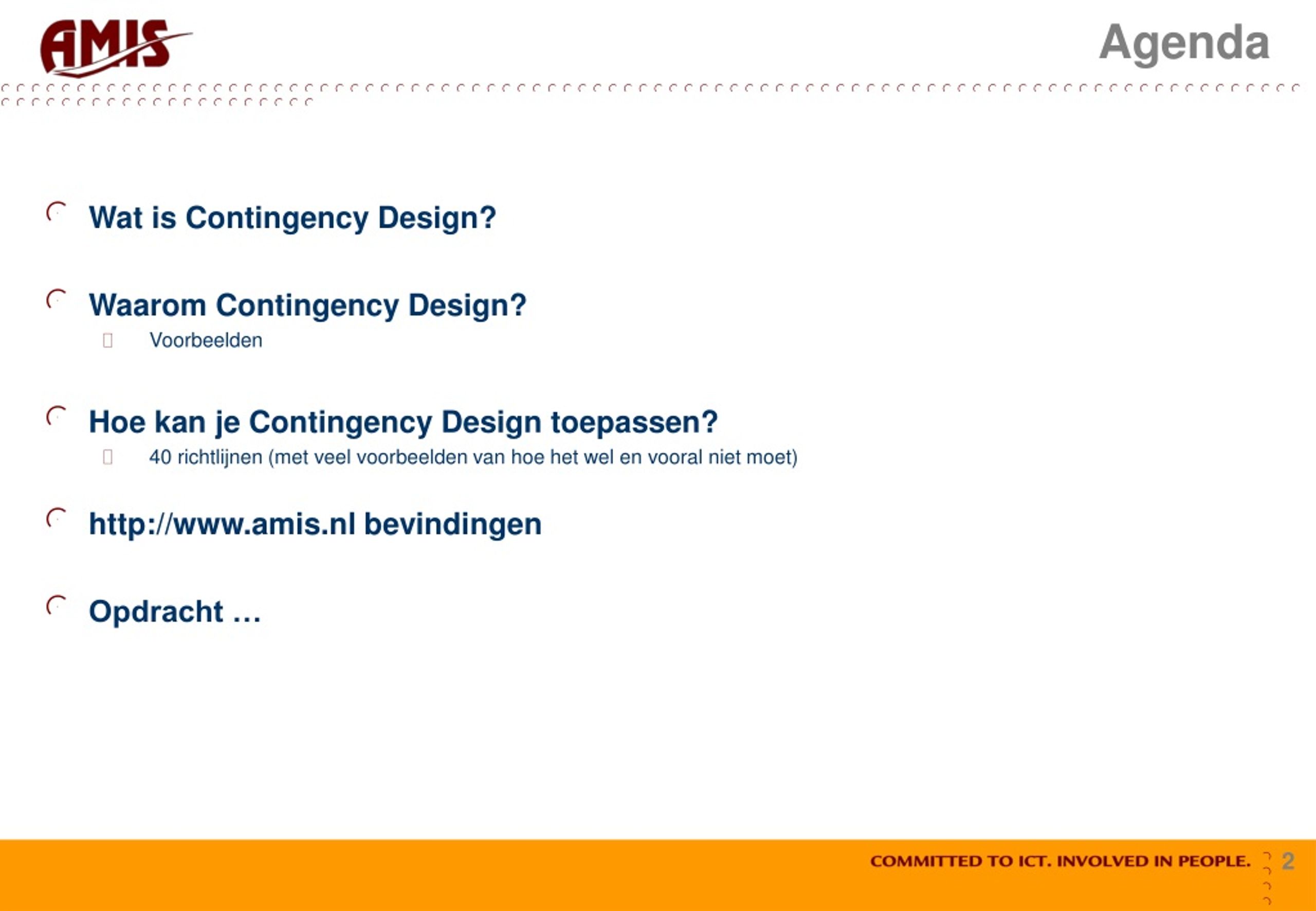 AMIS

Agenda

Wat is Contingency Design?

Waarom Contingency Design?

Voorbeelden

Hoe kan je Contingency Design toepassen?

40 richtlijnen (met veel voorbeelden van hoe het wel en vooral niet moet)

http://www.amis.nl bevindingen

Opdracht …

COMMITTED TO ICT. INVOLVED IN PEOPLE. 2